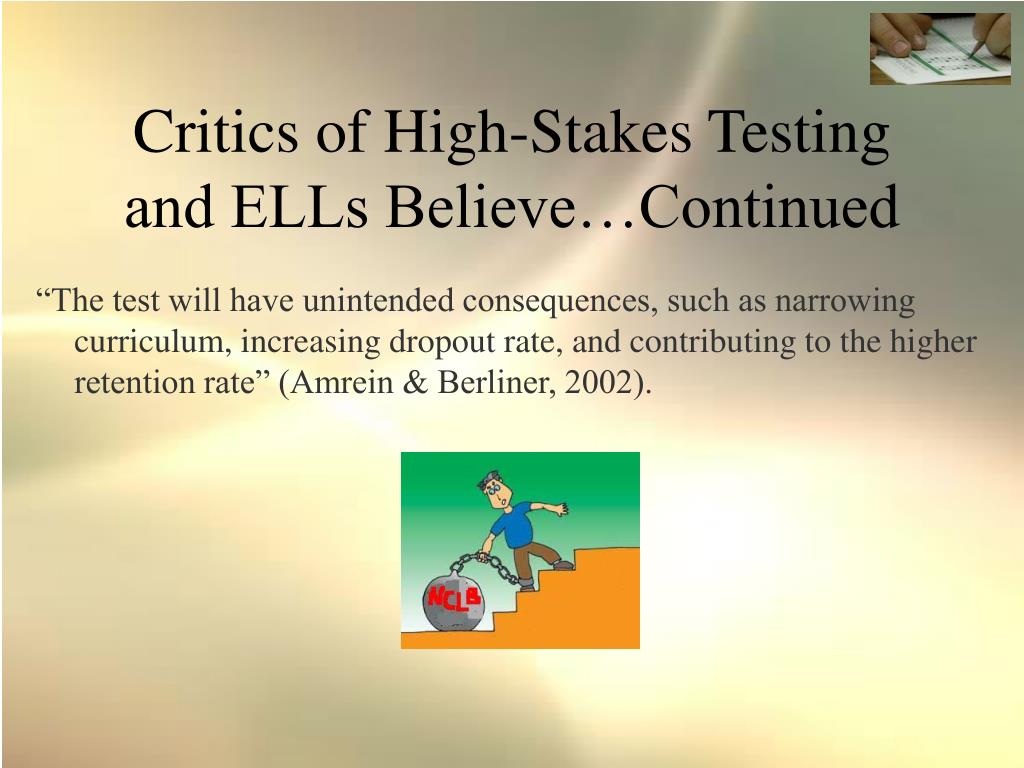 Critics of High-Stakes Testing and ELLs Believe…Continued

“The test will have unintended consequences, such as narrowing curriculum, increasing dropout rate, and contributing to the higher retention rate” (Amrein & Berliner, 2002).

NCLB